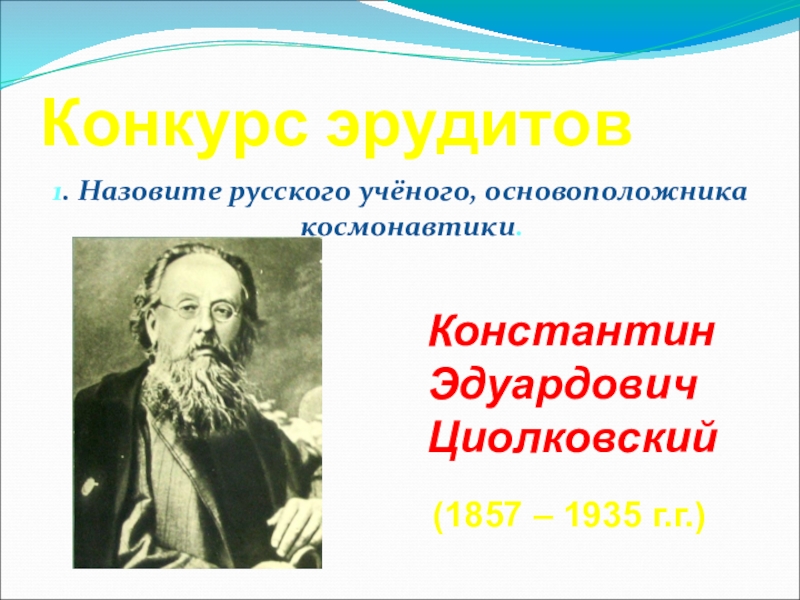 Конкурс эрудитов

1. Назовите русского учёного, основоположника космонавтики.

Константин Эдуардович Циолковский

(1857 – 1935 г.г.)